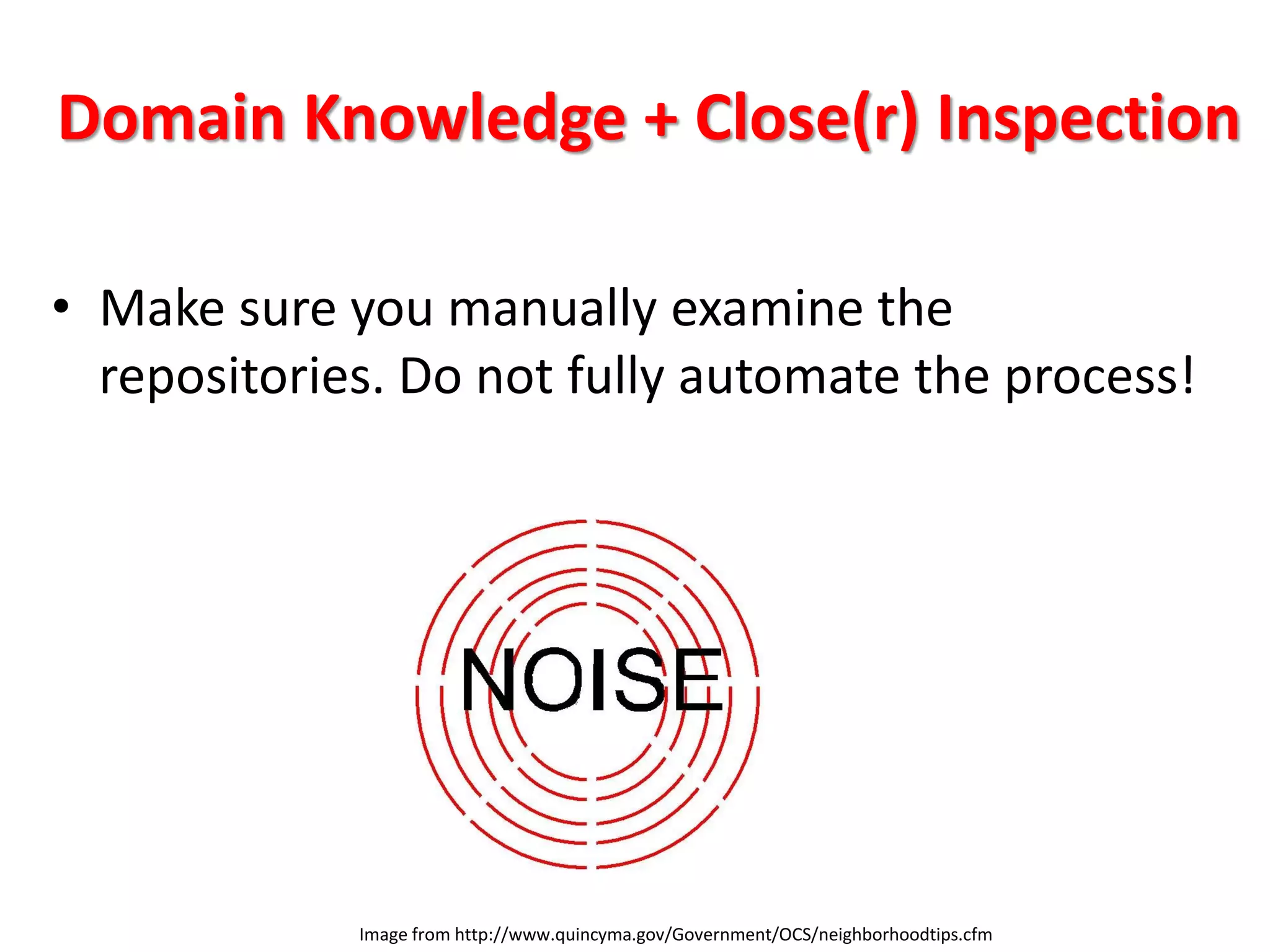 Domain Knowledge + Close(r) Inspection

• Make sure you manually examine the repositories. Do not fully automate the process!

NOISE

Image from http://www.quincyma.gov/Government/OCS/neighborhoodtips.cfm